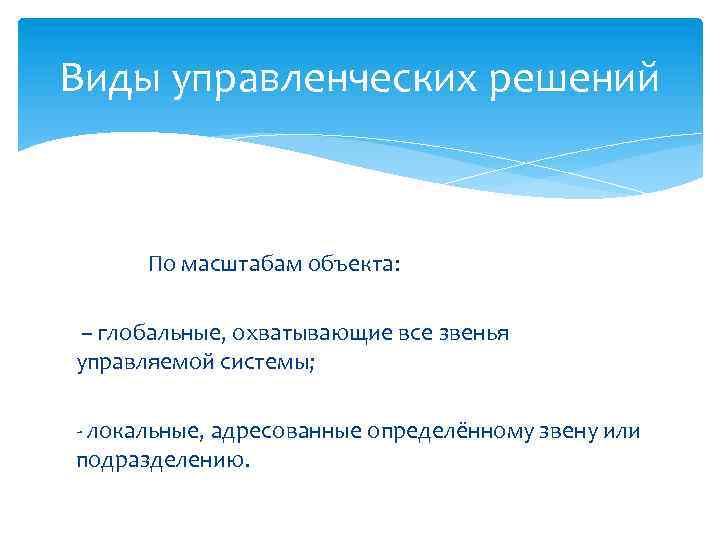 Виды управленческих решений

По масштабам объекта:

– глобальные, охватывающие все звенья управляемой системы;

- локальные, адресованные определённому звену или подразделению.